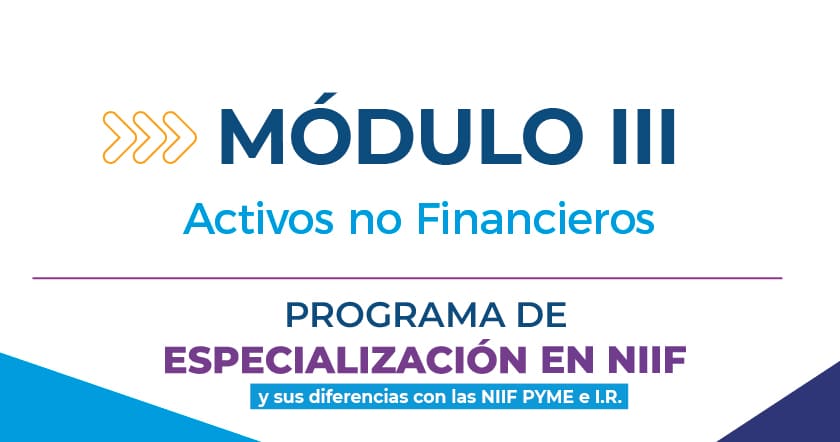 MÓDULO III

Activos no Financieros

PROGRAMA DE
ESPECIALIZACIÓN EN NIIF
y sus diferencias con las NIIF PYME e I.R.